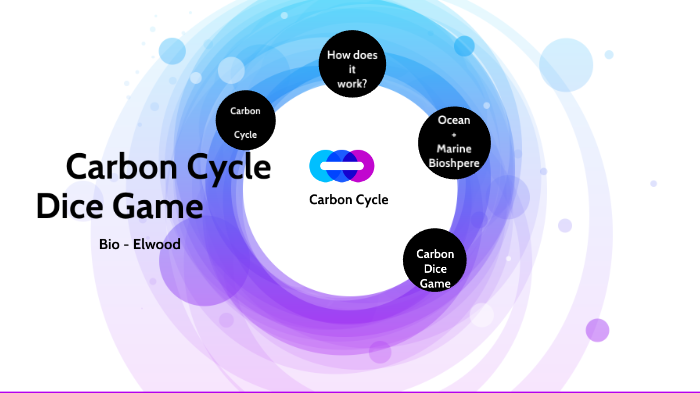 Carbon Cycle Dice Game

Bio - Elwood

Carbon Cycle

How does it work?

Ocean + Marine Bioshpere

Carbon Cycle

Carbon Dice Game